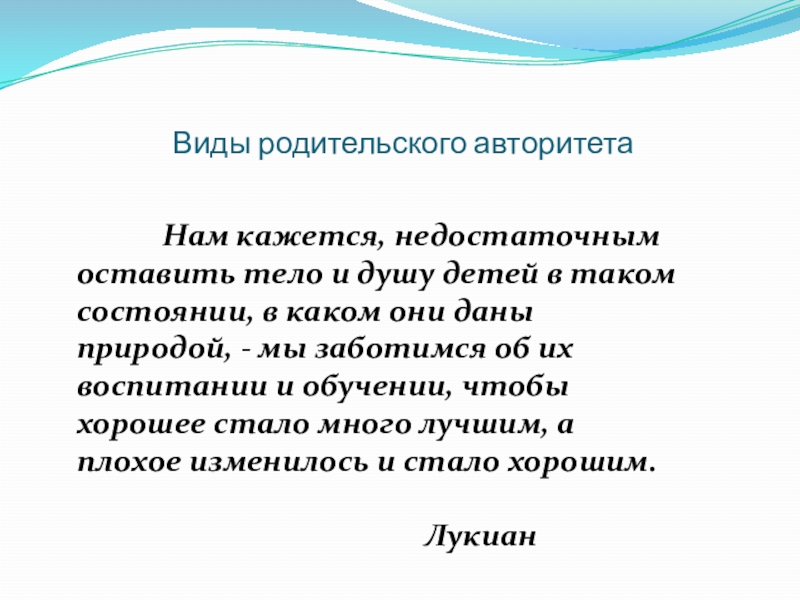 Виды родительского авторитета

Нам кажется, недостаточным оставить тело и душу детей в таком состоянии, в каком они даны природой, - мы заботимся об их воспитании и обучении, чтобы хорошее стало много лучшим, а плохое изменилось и стало хорошим.

Лукиан